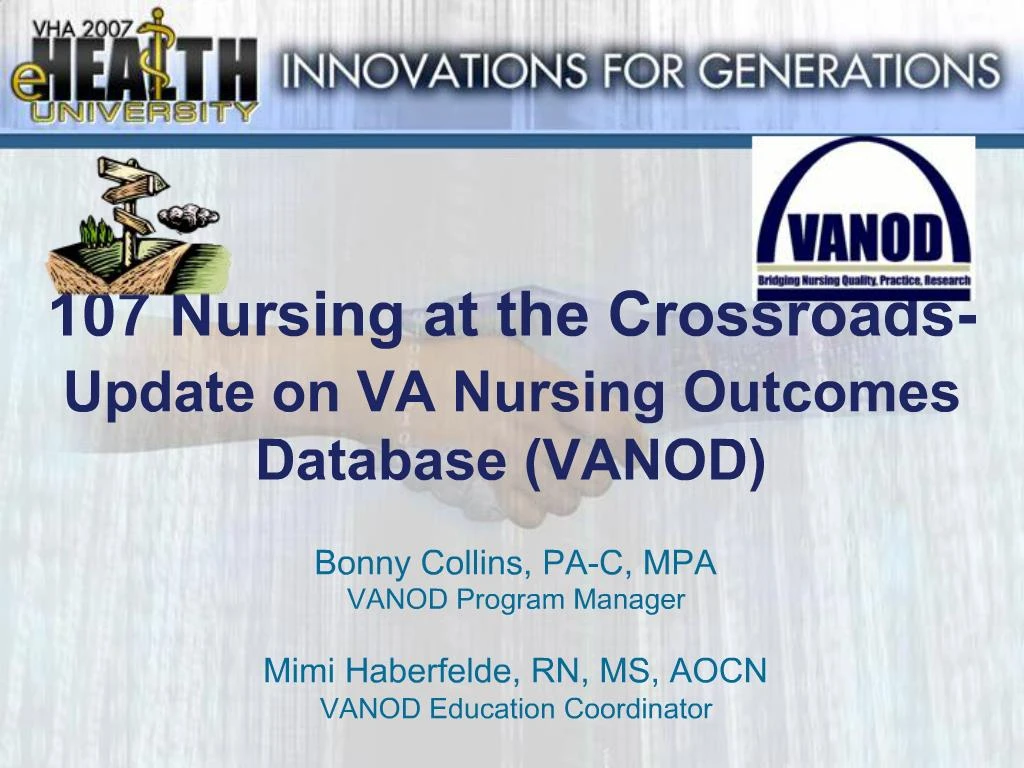 VHA 2007 eHEALTH UNIVERSITY

INNOVATIONS FOR GENERATIONS

VANOD
Bridging Nursing Quality, Practice, Research

107 Nursing at the Crossroads-
Update on VA Nursing Outcomes Database (VANOD)

Bonny Collins, PA-C, MPA
VANOD Program Manager

Mimi Haberfelde, RN, MS, AOCN
VANOD Education Coordinator